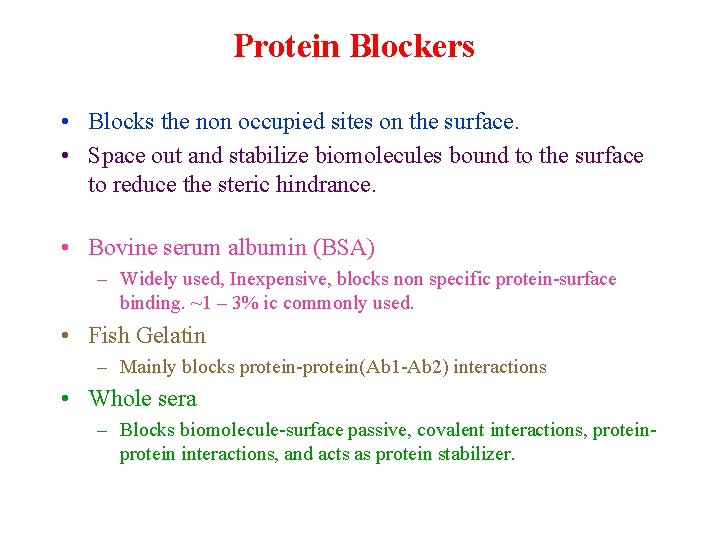 Protein Blockers

• Blocks the non occupied sites on the surface.
• Space out and stabilize biomolecules bound to the surface to reduce the steric hindrance.

• Bovine serum albumin (BSA)
– Widely used, Inexpensive, blocks non specific protein-surface binding. ~1 – 3% ic commonly used.
• Fish Gelatin
– Mainly blocks protein-protein(Ab1-Ab2) interactions
• Whole sera
– Blocks biomolecule-surface passive, covalent interactions, protein-protein interactions, and acts as protein stabilizer.